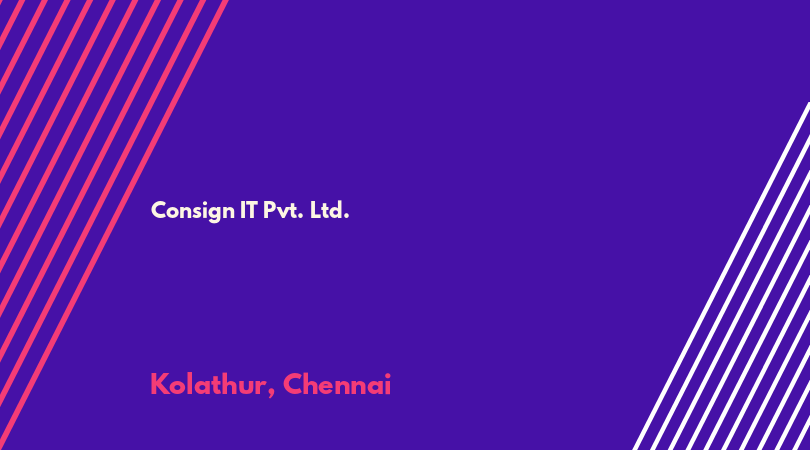 Consign IT Pvt. Ltd.

Kolathur, Chennai